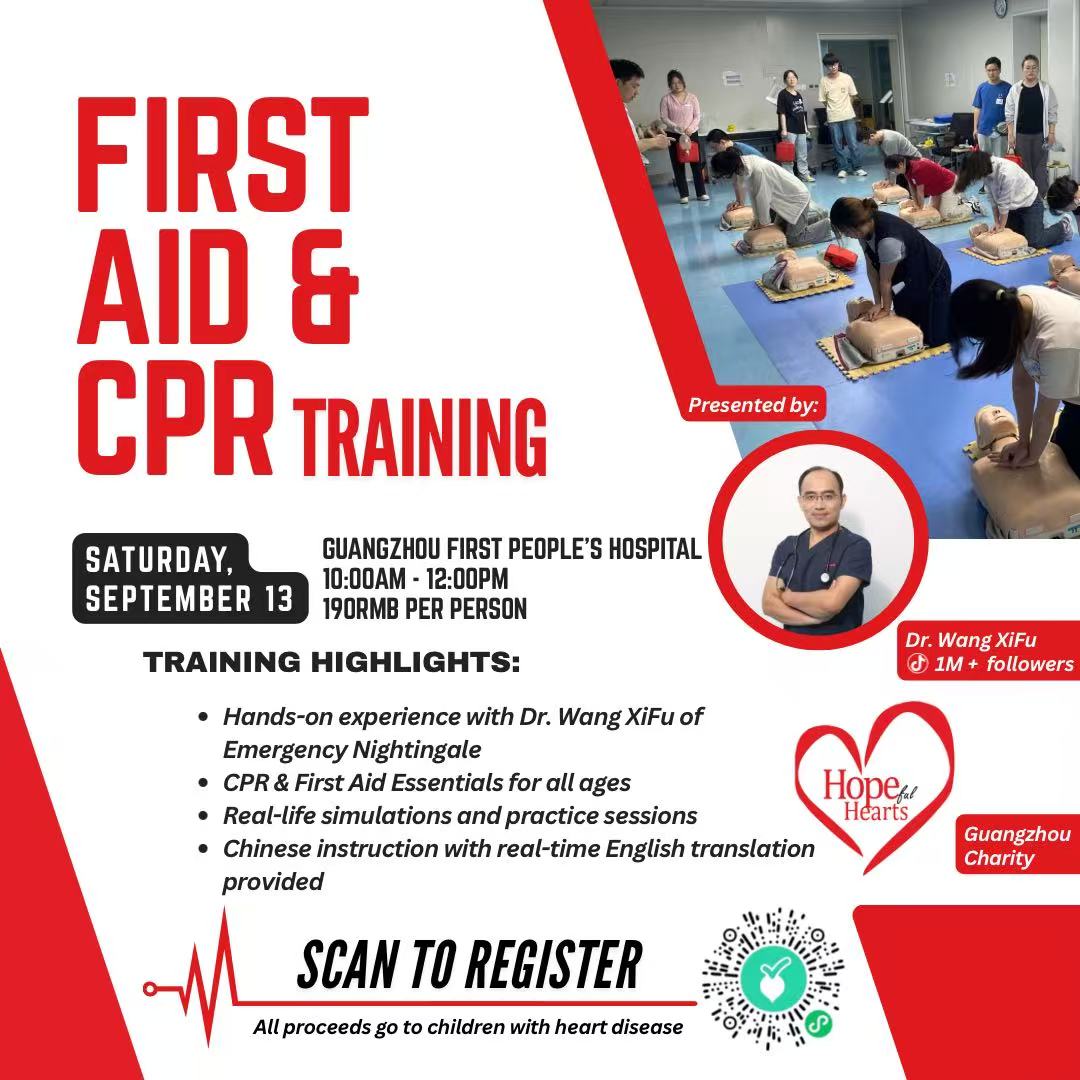 FIRST AID & CPR TRAINING

Presented by:

SATURDAY, SEPTEMBER 13

GUANGZHOU FIRST PEOPLE'S HOSPITAL
10:00AM - 12:00PM
190RMB PER PERSON

Dr. Wang XiFu
1M + followers

TRAINING HIGHLIGHTS:

- Hands-on experience with Dr. Wang XiFu of Emergency Nightingale
- CPR & First Aid Essentials for all ages
- Real-life simulations and practice sessions
- Chinese instruction with real-time English translation provided

Hopeful Hearts

Guangzhou Charity

SCAN TO REGISTER

All proceeds go to children with heart disease